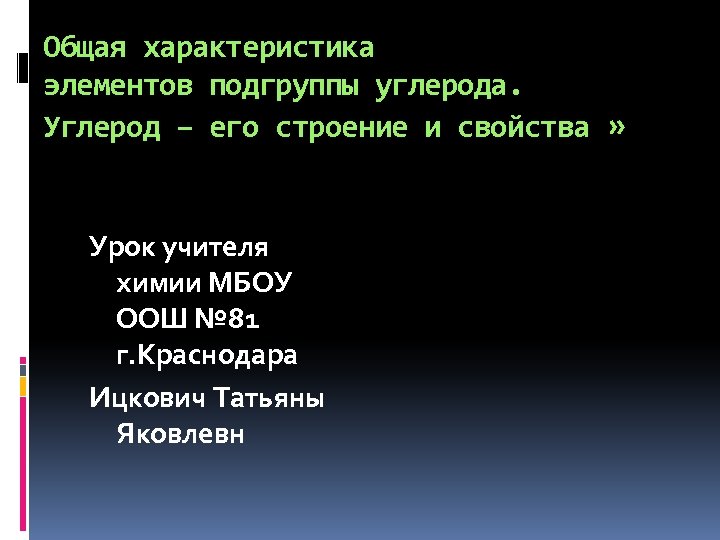 Общая характеристика элементов подгруппы углерода. Углерод – его строение и свойства »

Урок учителя химии МБОУ ООШ №81 г.Краснодара

Ицкович Татьяны Яковлевн